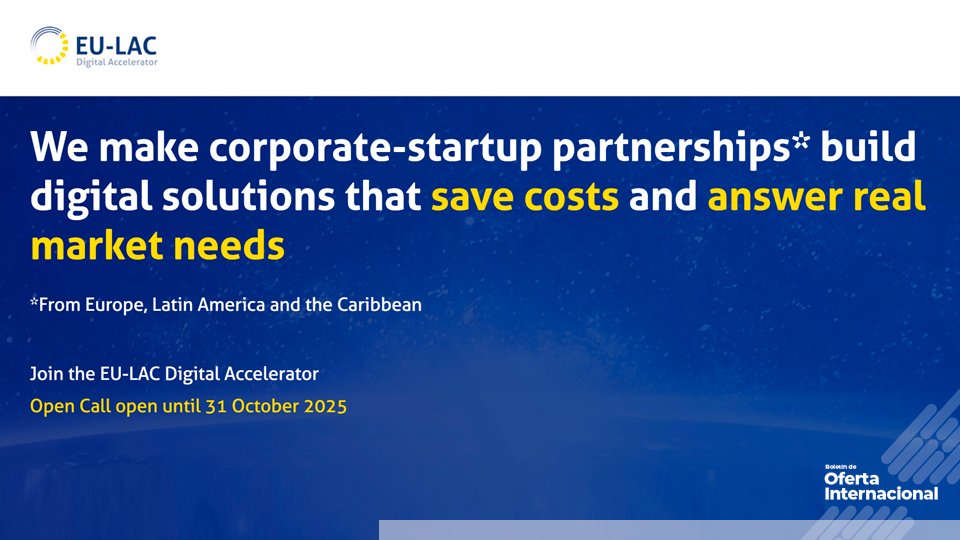 EU-LAC
Digital Accelerator

We make corporate-startup partnerships* build digital solutions that save costs and answer real market needs

*From Europe, Latin America and the Caribbean

Join the EU-LAC Digital Accelerator
Open Call open until 31 October 2025

Boletín de
Oferta
Internacional